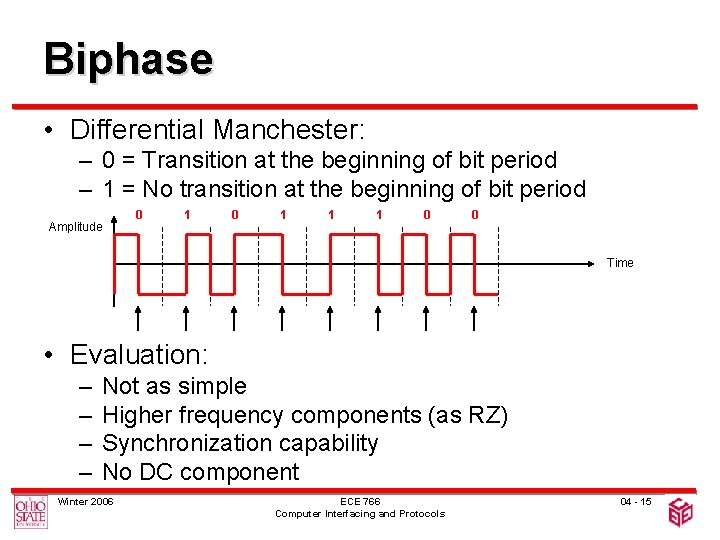 Biphase

• Differential Manchester:
– 0 = Transition at the beginning of bit period
– 1 = No transition at the beginning of bit period

Amplitude
0 1 0 1 1 1 0 0
Time

• Evaluation:
– Not as simple
– Higher frequency components (as RZ)
– Synchronization capability
– No DC component

OHIO STATE UNIVERSITY
Winter 2006
ECE 766
Computer Interfacing and Protocols
04 - 15